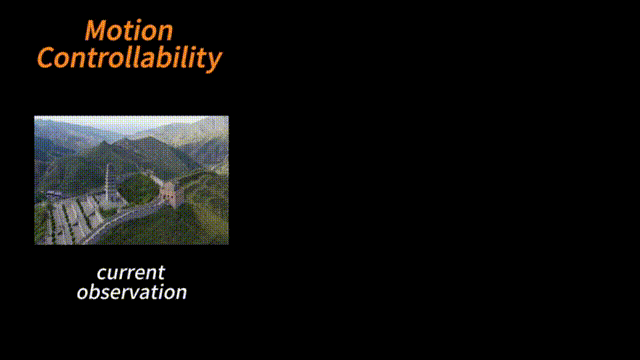 Motion Controllability

current observation